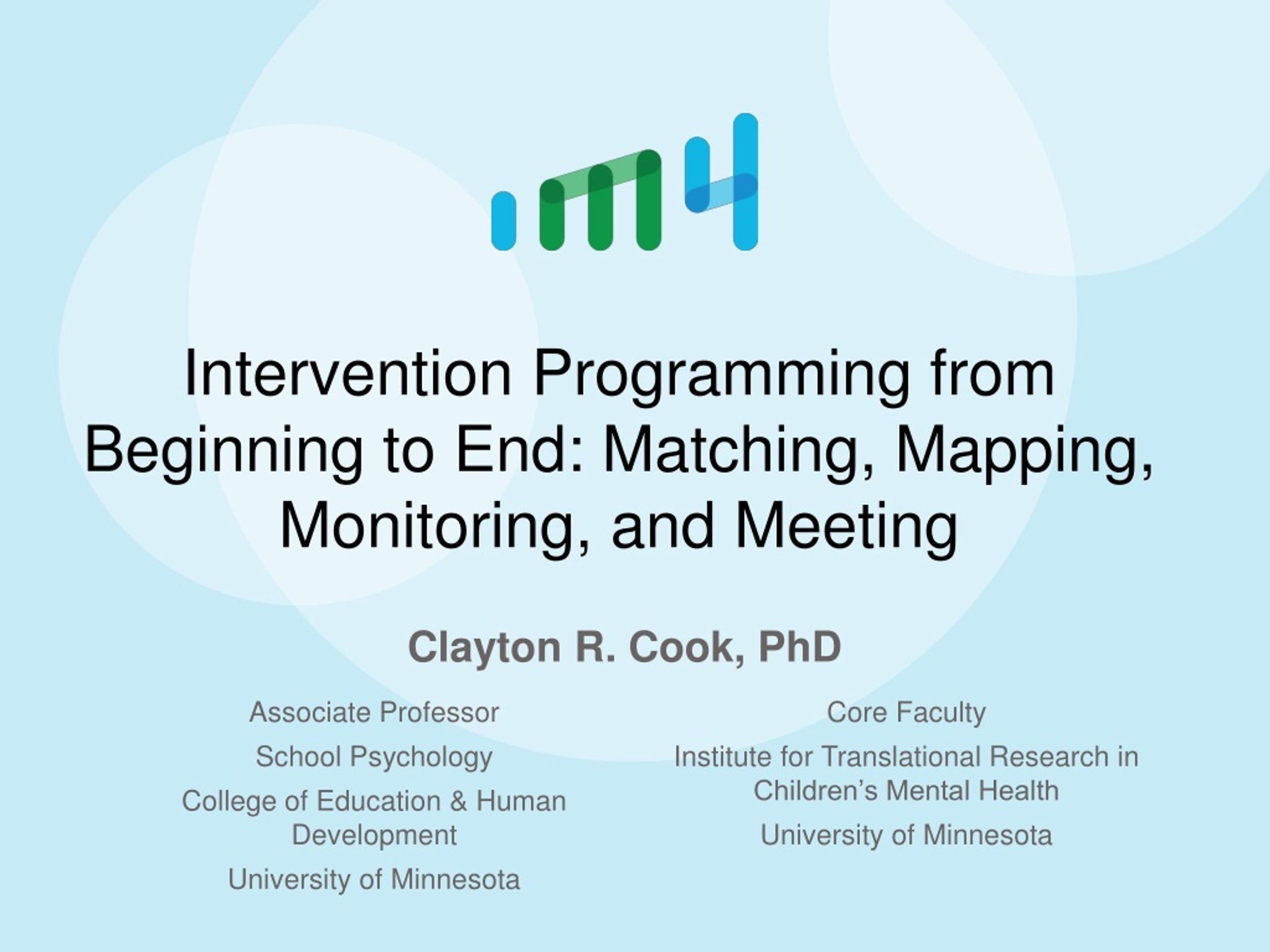 Intervention Programming from Beginning to End: Matching, Mapping, Monitoring, and Meeting

Clayton R. Cook, PhD

Associate Professor

School Psychology

College of Education & Human Development

University of Minnesota

Core Faculty

Institute for Translational Research in Children's Mental Health

University of Minnesota